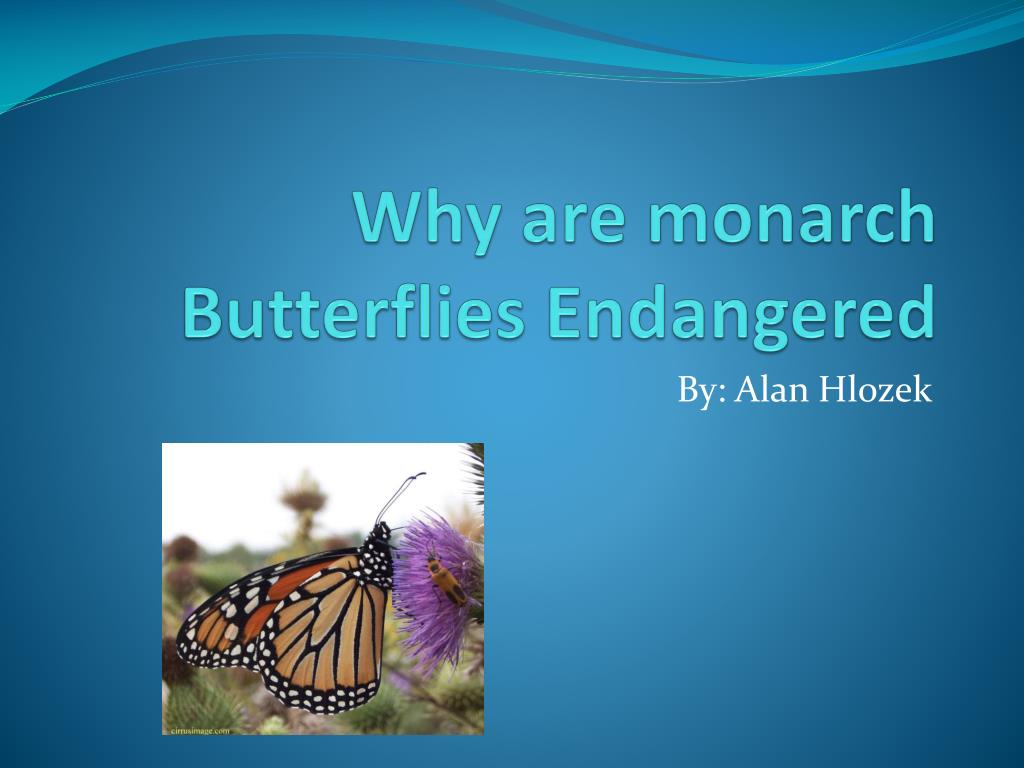 Why are monarch Butterflies Endangered

By: Alan Hlozek

cirrusimage.com